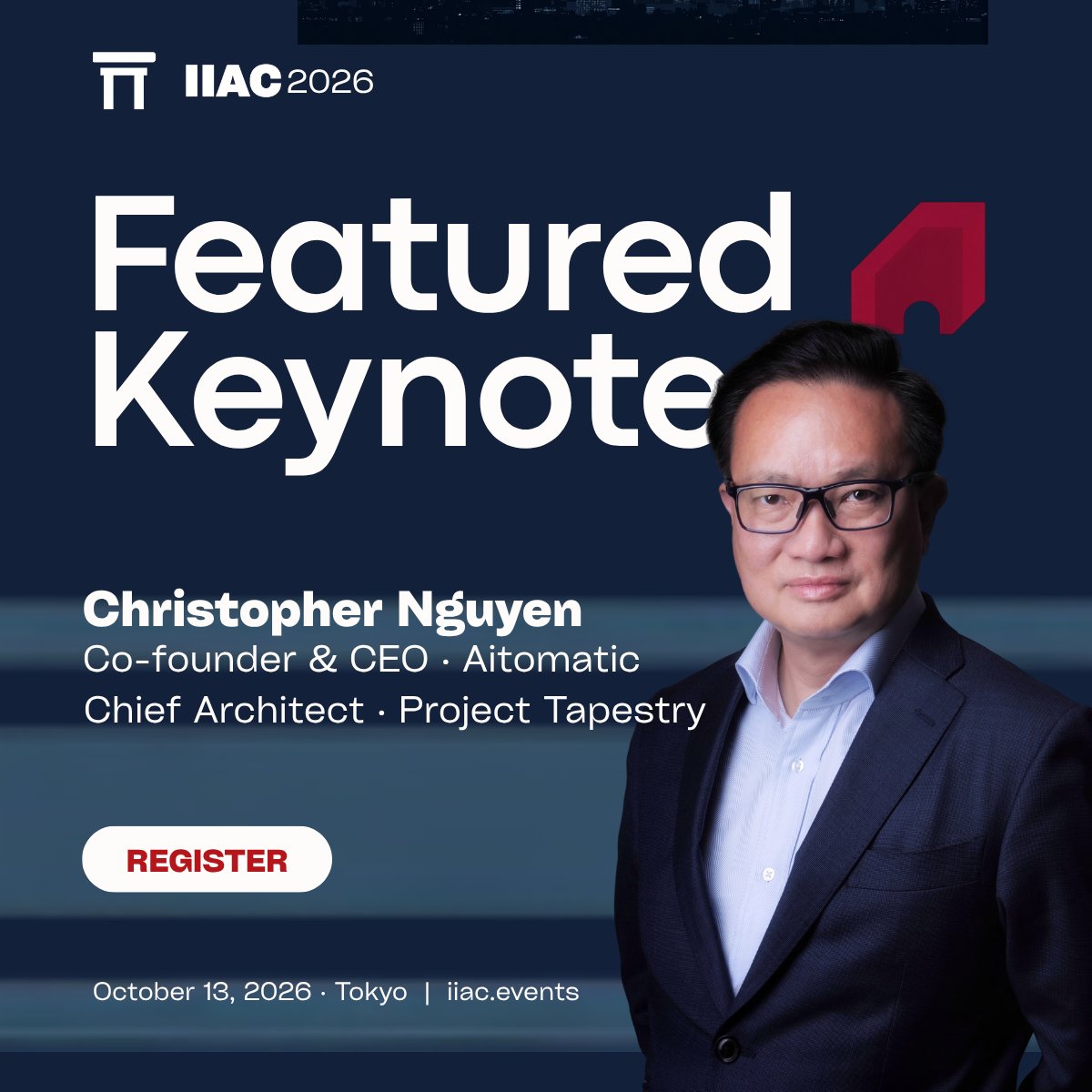 IIAC 2026

Featured Keynote

Christopher Nguyen
Co-founder & CEO · Aitomatic
Chief Architect · Project Tapestry

REGISTER

October 13, 2026 · Tokyo | iiac.events